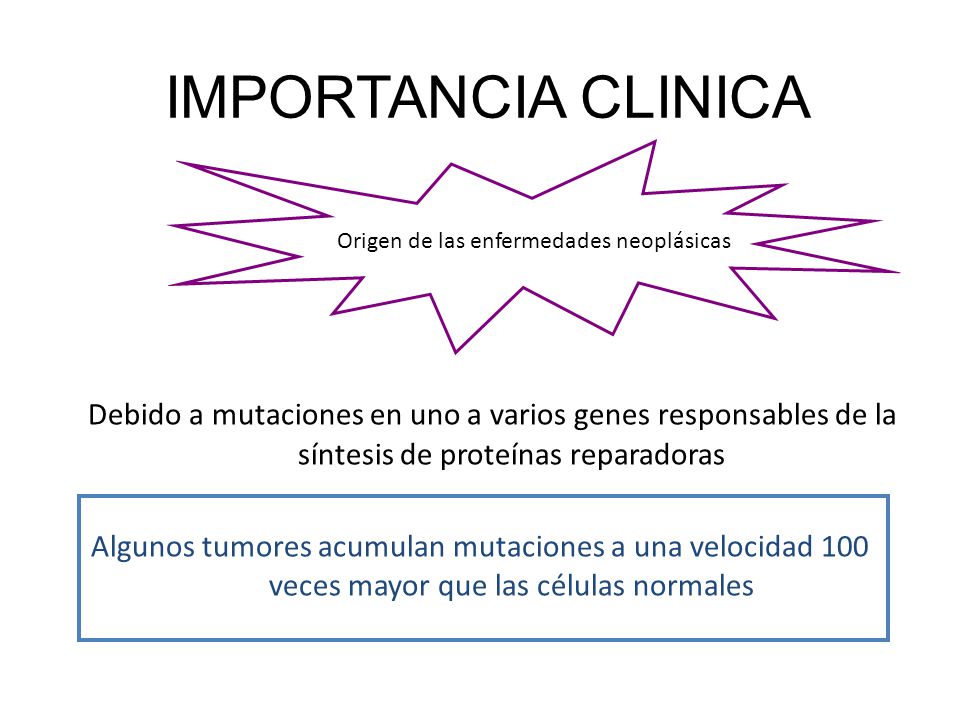 IMPORTANCIA CLINICA

Origen de las enfermedades neoplásicas

Debido a mutaciones en uno a varios genes responsables de la síntesis de proteínas reparadoras

Algunos tumores acumulan mutaciones a una velocidad 100 veces mayor que las células normales